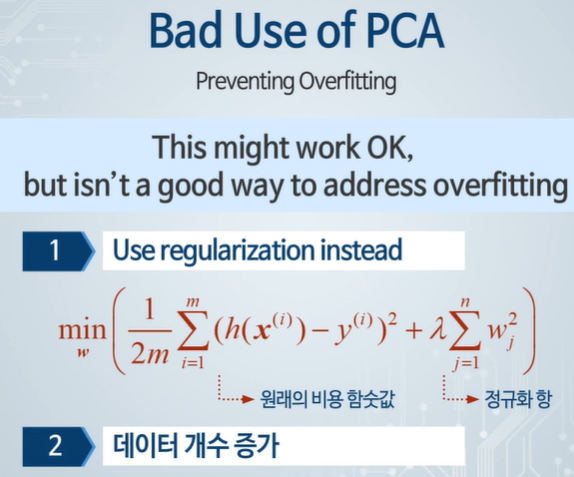 Bad Use of PCA

Preventing Overfitting

This might work OK, but isn't a good way to address overfitting

1 Use regularization instead

$\min_{w}\left(\frac{1}{2m}\sum_{i=1}^{m}(h(\boldsymbol{x}^{(i)})-y^{(i)})^2+\lambda\sum_{j=1}^{n}w_j^2\right)$

원래의 비용 함숫값

정규화 항

2 데이터 개수 증가